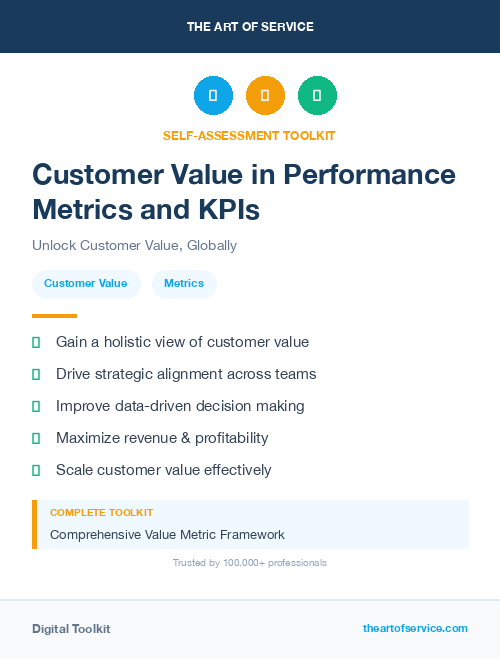 THE ART OF SERVICE

SELF-ASSESSMENT TOOLKIT

Customer Value in Performance Metrics and KPIs

Unlock Customer Value, Globally

Customer Value

Metrics

Gain a holistic view of customer value

Drive strategic alignment across teams

Improve data-driven decision making

Maximize revenue & profitability

Scale customer value effectively

COMPLETE TOOLKIT

Comprehensive Value Metric Framework

Trusted by 100,000+ professionals

Digital Toolkit

theartofservice.com